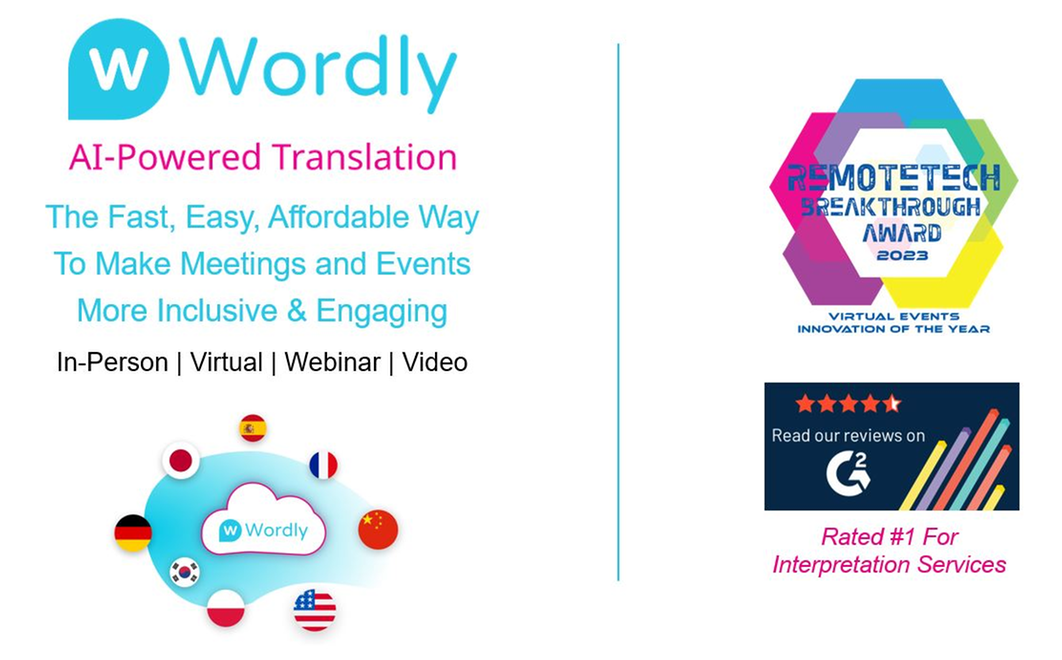 w Wordly

AI-Powered Translation

The Fast, Easy, Affordable Way To Make Meetings and Events More Inclusive & Engaging

In-Person | Virtual | Webinar | Video

w Wordly

REMOTETECH BREAKTHROUGH AWARD 2023

VIRTUAL EVENTS INNOVATION OF THE YEAR

Read our reviews on G2

Rated #1 For Interpretation Services